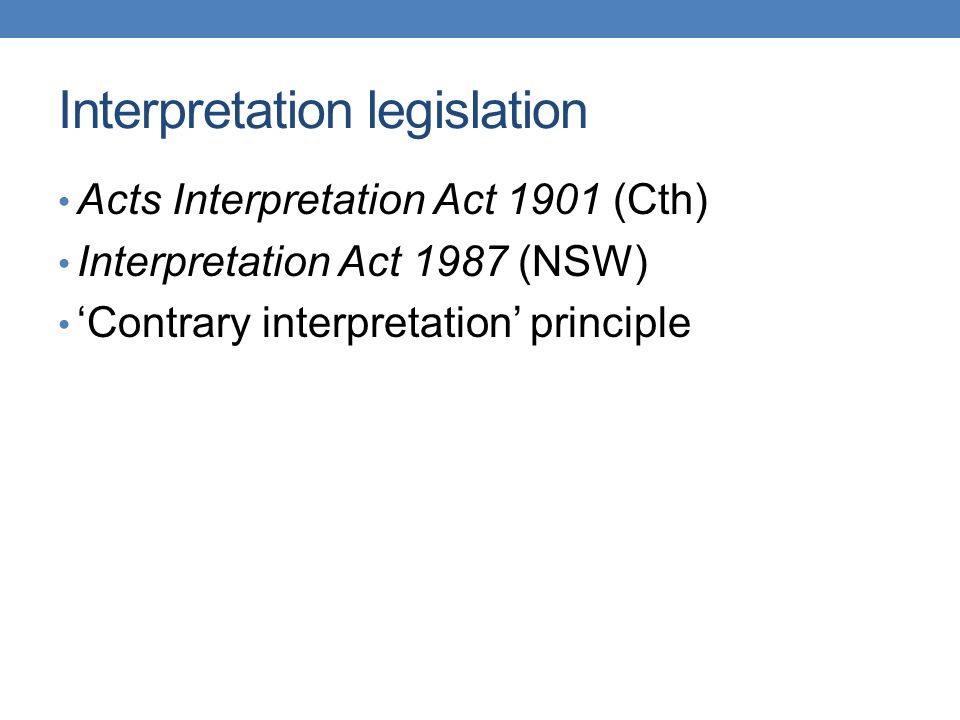 Interpretation legislation

• Acts Interpretation Act 1901 (Cth)
• Interpretation Act 1987 (NSW)
• ‘Contrary interpretation’ principle